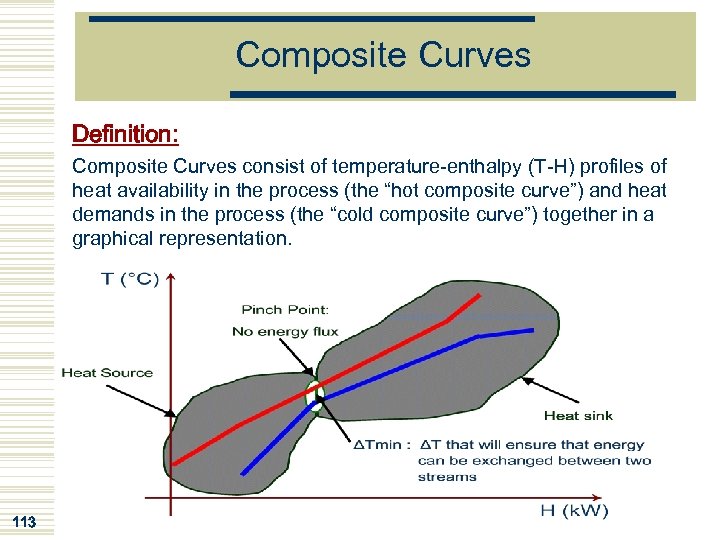 Composite Curves

Definition:

Composite Curves consist of temperature-enthalpy (T-H) profiles of heat availability in the process (the “hot composite curve”) and heat demands in the process (the “cold composite curve”) together in a graphical representation.

T (°C)

Pinch Point:
No energy flux

Heat Source

Heat sink

ΔTmin : ΔT that will ensure that energy can be exchanged between two streams

H (kW)

113